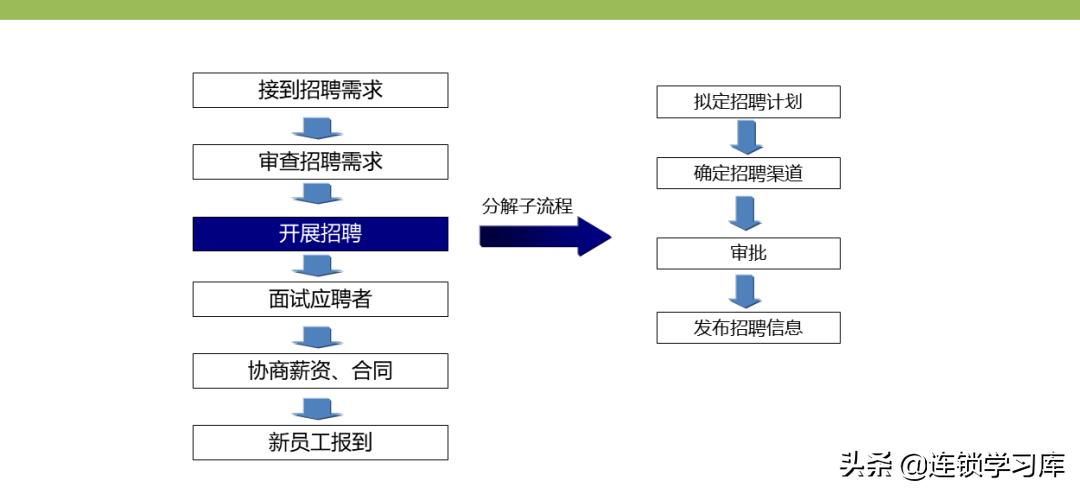 接到招聘需求

审查招聘需求

开展招聘

面试应聘者

协商薪资、合同

新员工报到

分解子流程

拟定招聘计划

确定招聘渠道

审批

发布招聘信息

头条 @连锁学习库